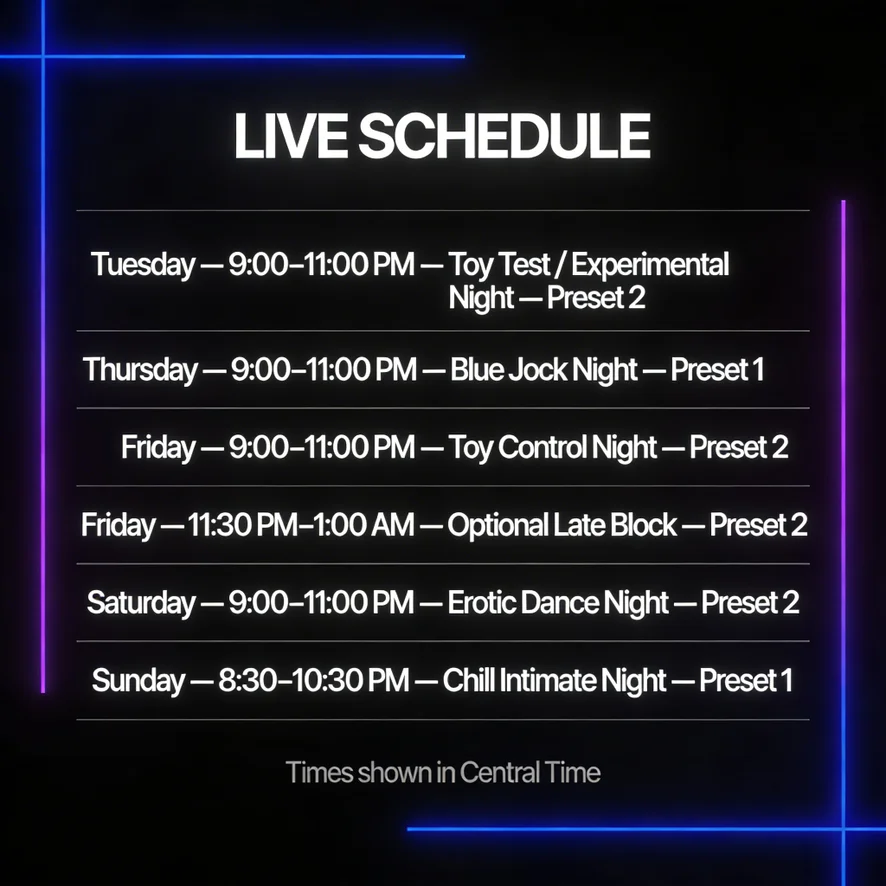 LIVE SCHEDULE

Tuesday — 9:00–11:00 PM — Toy Test / Experimental Night — Preset 2

Thursday — 9:00–11:00 PM — Blue Jock Night — Preset 1

Friday — 9:00–11:00 PM — Toy Control Night — Preset 2

Friday — 11:30 PM–1:00 AM — Optional Late Block — Preset 2

Saturday — 9:00–11:00 PM — Erotic Dance Night — Preset 2

Sunday — 8:30–10:30 PM — Chill Intimate Night — Preset 1

Times shown in Central Time